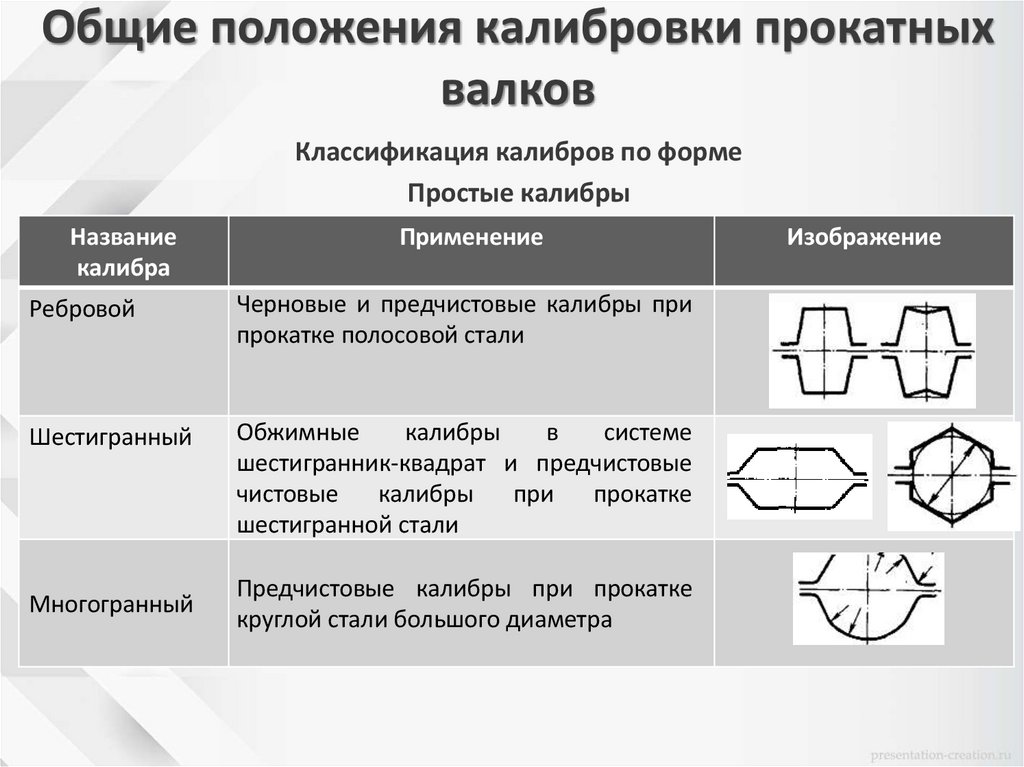 Общие положения калибровки прокатных валков

Классификация калибров по форме

Простые калибры

| Название калибра | Применение | Изображение |
|---|---|---|
| Ребровой | Черновые и предчистовые калибры при прокатке полосовой стали | |
| Шестигранный | Обжимные калибры в системе шестигранник-квадрат и предчистовые чистовые калибры при прокатке шестигранной стали | |
| Многогранный | Предчистовые калибры при прокатке круглой стали большого диаметра | |

presentation-creation.ru